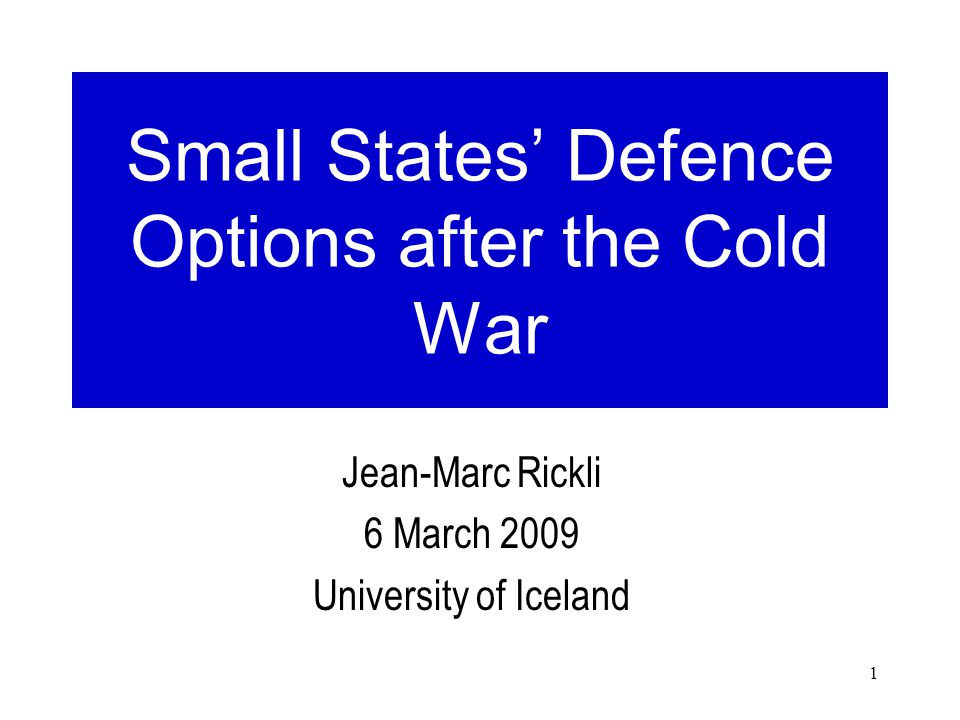 Small States’ Defence Options after the Cold War

Jean-Marc Rickli
6 March 2009
University of Iceland

1